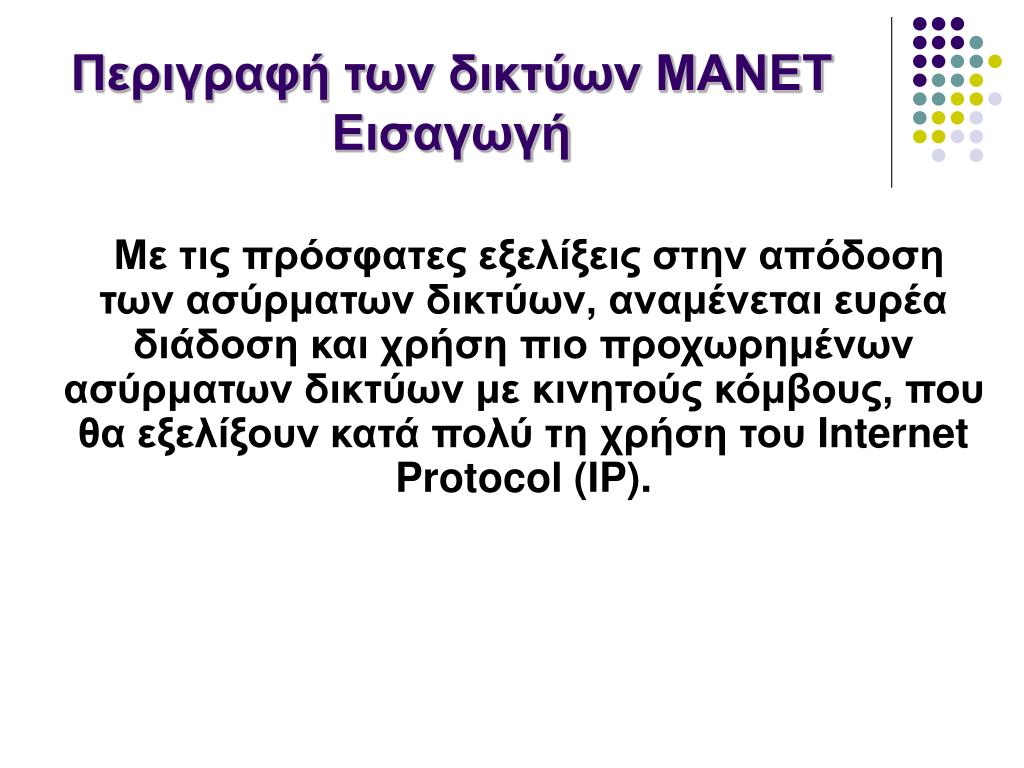 Περιγραφή των δικτύων MANET
Εισαγωγή

Με τις πρόσφατες εξελίξεις στην απόδοση των ασύρματων δικτύων, αναμένεται ευρέα διάδοση και χρήση πιο προχωρημένων ασύρματων δικτύων με κινητούς κόμβους, που θα εξελίξουν κατά πολύ τη χρήση του Internet Protocol (IP).